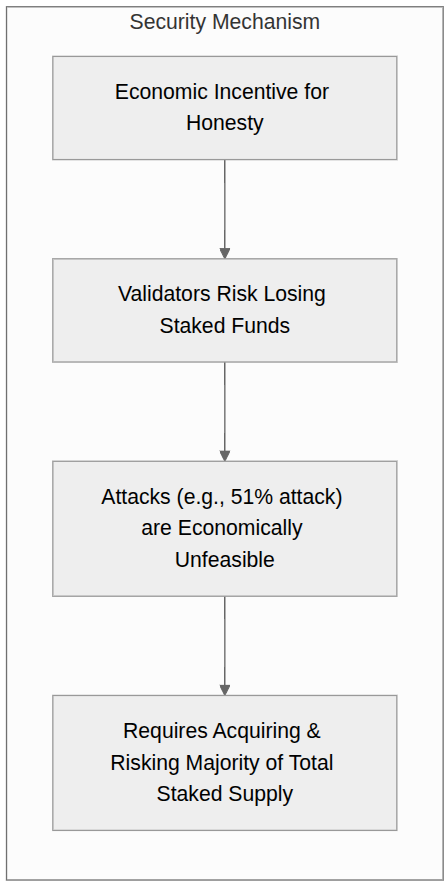 Security Mechanism

Economic Incentive for Honesty

Validators Risk Losing Staked Funds

Attacks (e.g., 51% attack) are Economically Unfeasible

Requires Acquiring & Risking Majority of Total Staked Supply